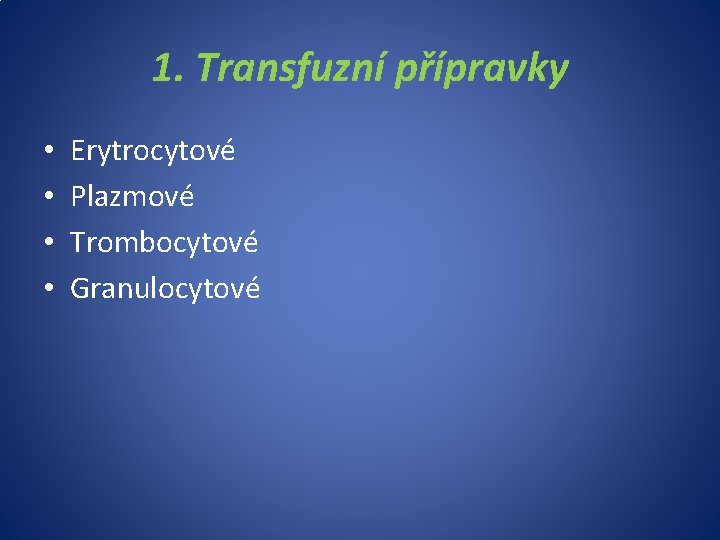 1. Transfuzní přípravky

• Erytrocytové
• Plazmové
• Trombocytové
• Granulocytové